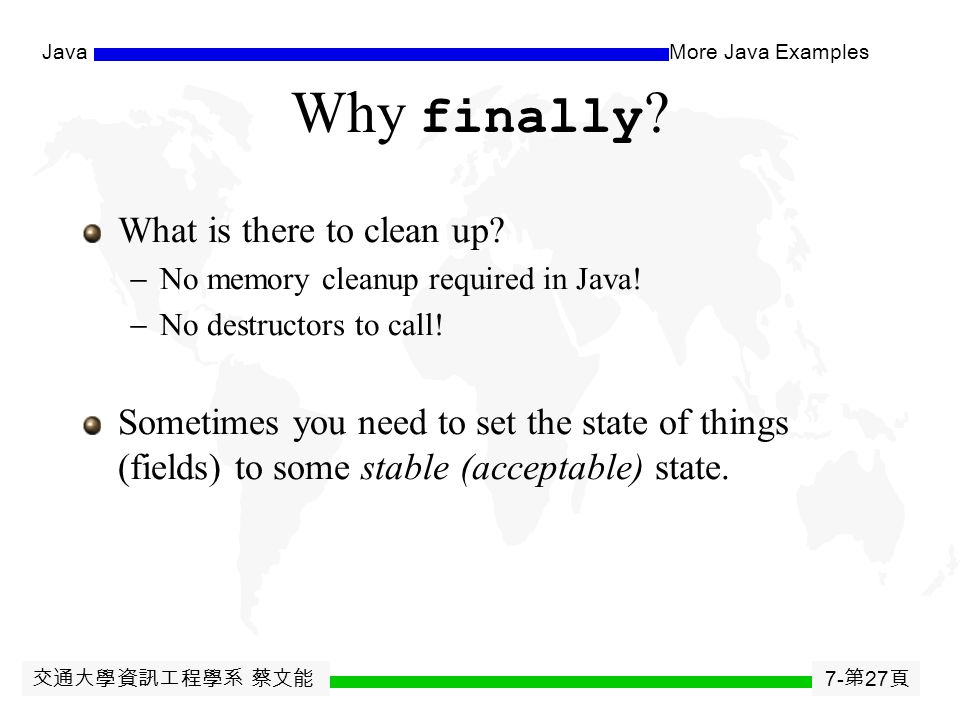 Java

More Java Examples

Why finally?

What is there to clean up?

– No memory cleanup required in Java!

– No destructors to call!

Sometimes you need to set the state of things (fields) to some stable (acceptable) state.

交通大學資訊工程學系 蔡文能

7-第27頁